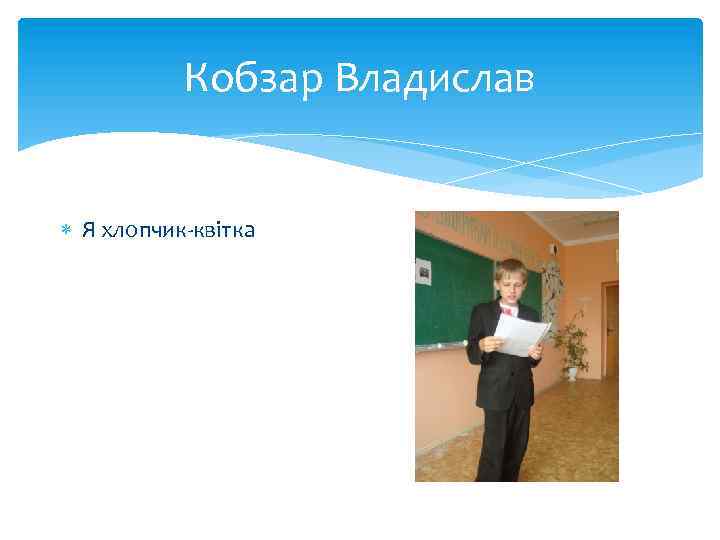 Кобзар Владислав

Я хлопчик-квітка